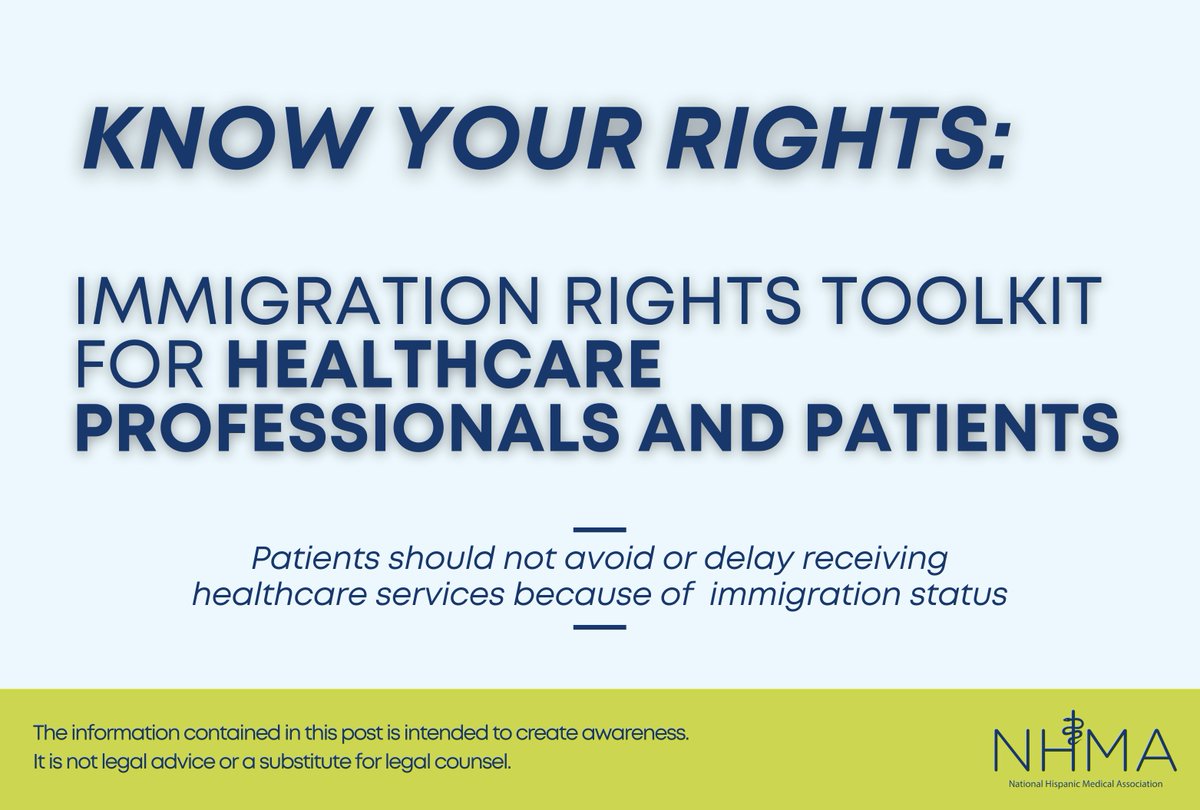 KNOW YOUR RIGHTS:

IMMIGRATION RIGHTS TOOLKIT FOR HEALTHCARE PROFESSIONALS AND PATIENTS

Patients should not avoid or delay receiving healthcare services because of immigration status

The information contained in this post is intended to create awareness. It is not legal advice or a substitute for legal counsel.

NHMA
National Hispanic Medical Association